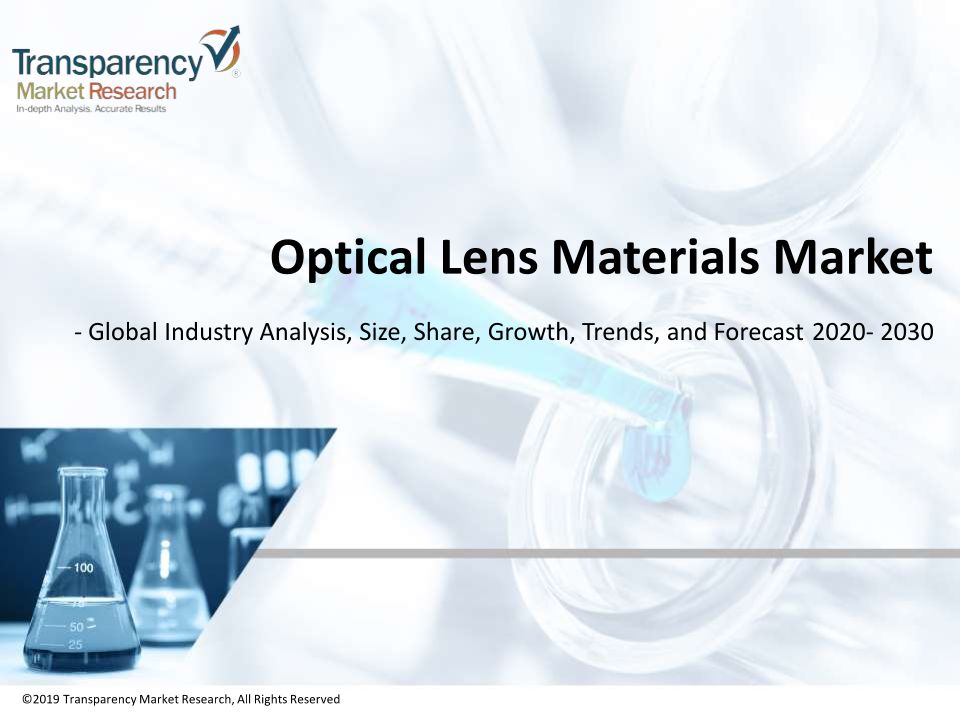 Transparency Market Research
In-depth Analysis. Accurate Results

Optical Lens Materials Market

- Global Industry Analysis, Size, Share, Growth, Trends, and Forecast 2020- 2030

100
75
50
25

©2019 Transparency Market Research, All Rights Reserved